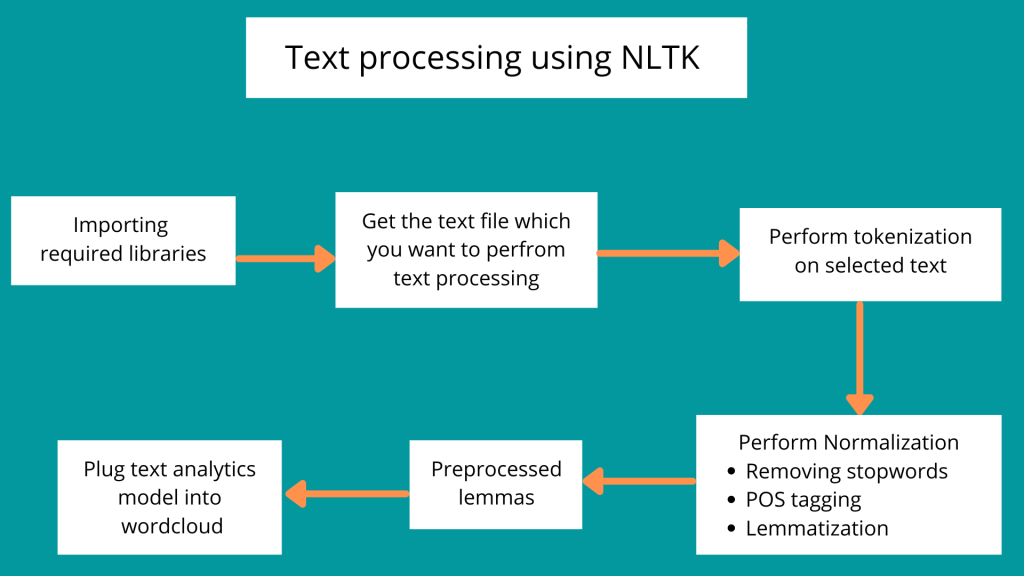 Text processing using NLTK

Importing required libraries

Get the text file which you want to perfrom text processing

Perform tokenization on selected text

Perform Normalization
- Removing stopwords
- POS tagging
- Lemmatization

Preprocessed lemmas

Plug text analytics model into wordcloud